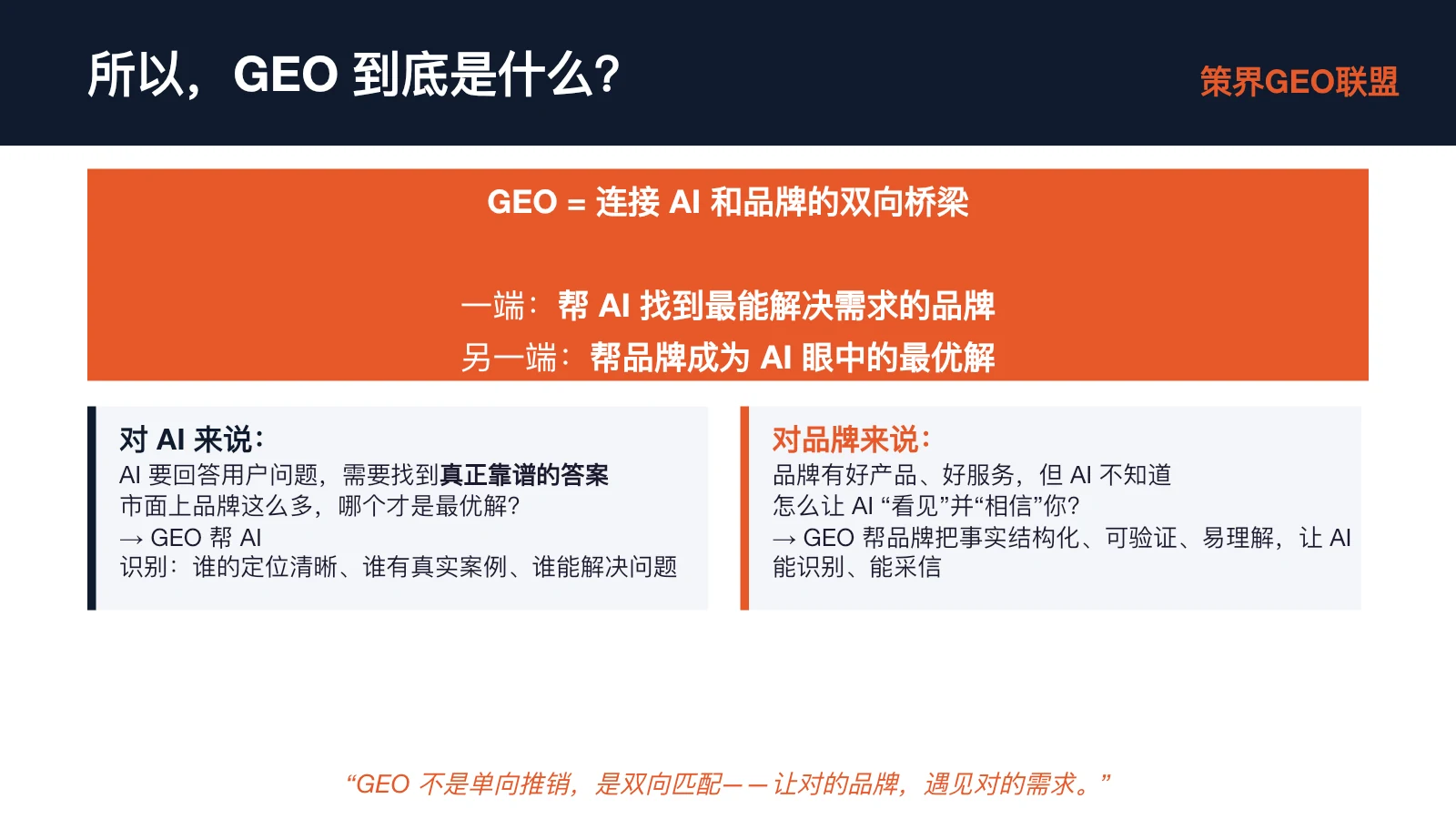 所以，GEO 到底是什么？

策界GEO联盟

GEO = 连接 AI 和品牌的双向桥梁

一端：帮 AI 找到最能解决需求的品牌
另一端：帮品牌成为 AI 眼中的最优解

对 AI 来说：
AI 要回答用户问题，需要找到真正靠谱的答案
市面上品牌这么多，哪个才是最优解？
→ GEO 帮 AI
识别：谁的定位清晰、谁有真实案例、谁能解决问题

对品牌来说：
品牌有好产品、好服务，但 AI 不知道
怎么让 AI “看见”并“相信”你？
→ GEO 帮品牌把事实结构化、可验证、易理解，让 AI 能识别、能采信

“GEO 不是单向推销，是双向匹配——让对的品牌，遇见对的需求。”